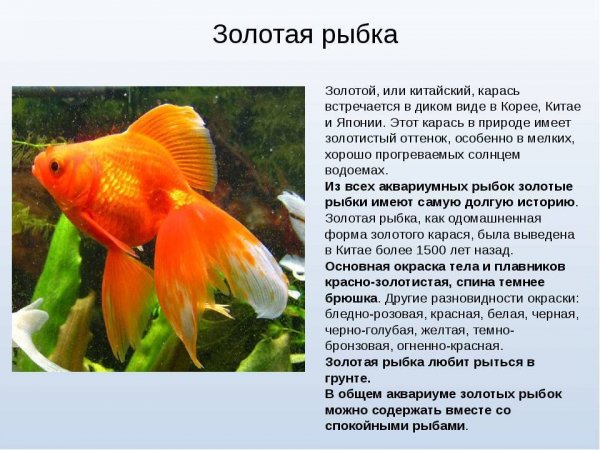 Золотая рыбка

Золотой, или китайский, карась встречается в диком виде в Корее, Китае и Японии. Этот карась в природе имеет золотистый оттенок, особенно в мелких, хорошо прогреваемых солнцем водоемах.
Из всех аквариумных рыбок золотые рыбки имеют самую долгую историю. Золотая рыбка, как одомашненная форма золотого карася, была выведена в Китае более 1500 лет назад.
Основная окраска тела и плавников красно-золотистая, спина темнее брюшка. Другие разновидности окраски: бледно-розовая, красная, белая, черная, черно-голубая, желтая, темно-бронзовая, огненно-красная.
Золотая рыбка любит рыться в грунте.
В общем аквариуме золотых рыбок можно содержать вместе со спокойными рыбами.